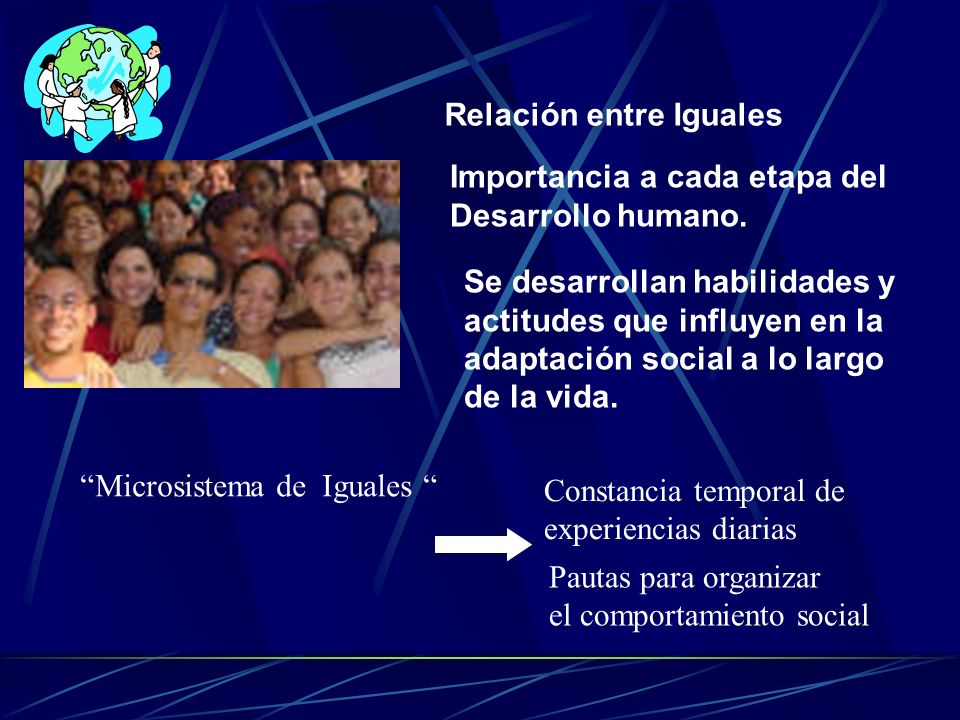 Relación entre Iguales

Importancia a cada etapa del Desarrollo humano.

Se desarrollan habilidades y actitudes que influyen en la adaptación social a lo largo de la vida.

“Microsistema de Iguales “

Constancia temporal de experiencias diarias

Pautas para organizar el comportamiento social